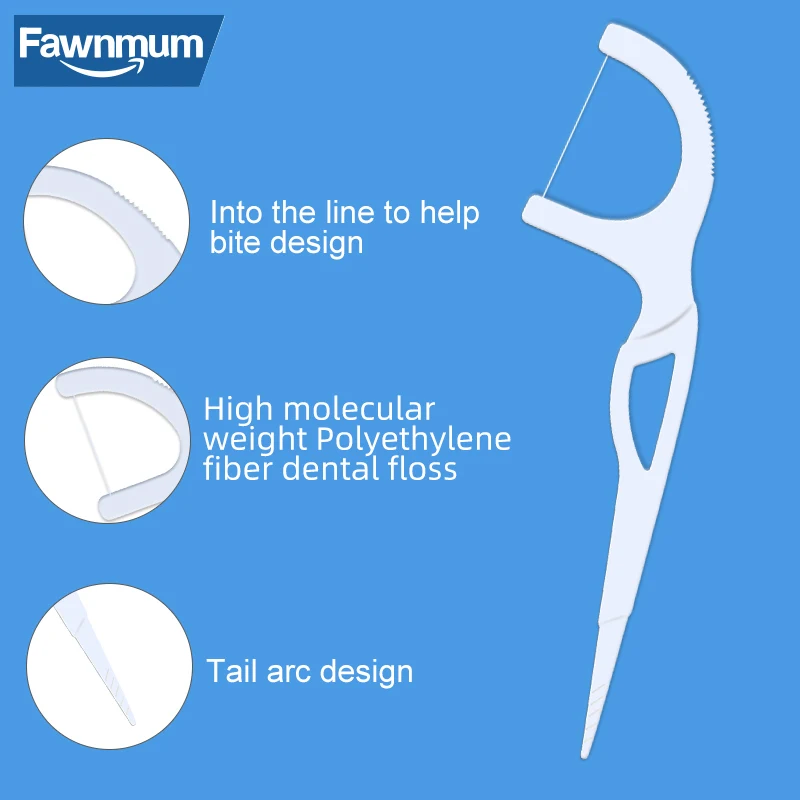 Fawnmum

Into the line to help bite design

High molecular weight Polyethylene fiber dental floss

Tail arc design